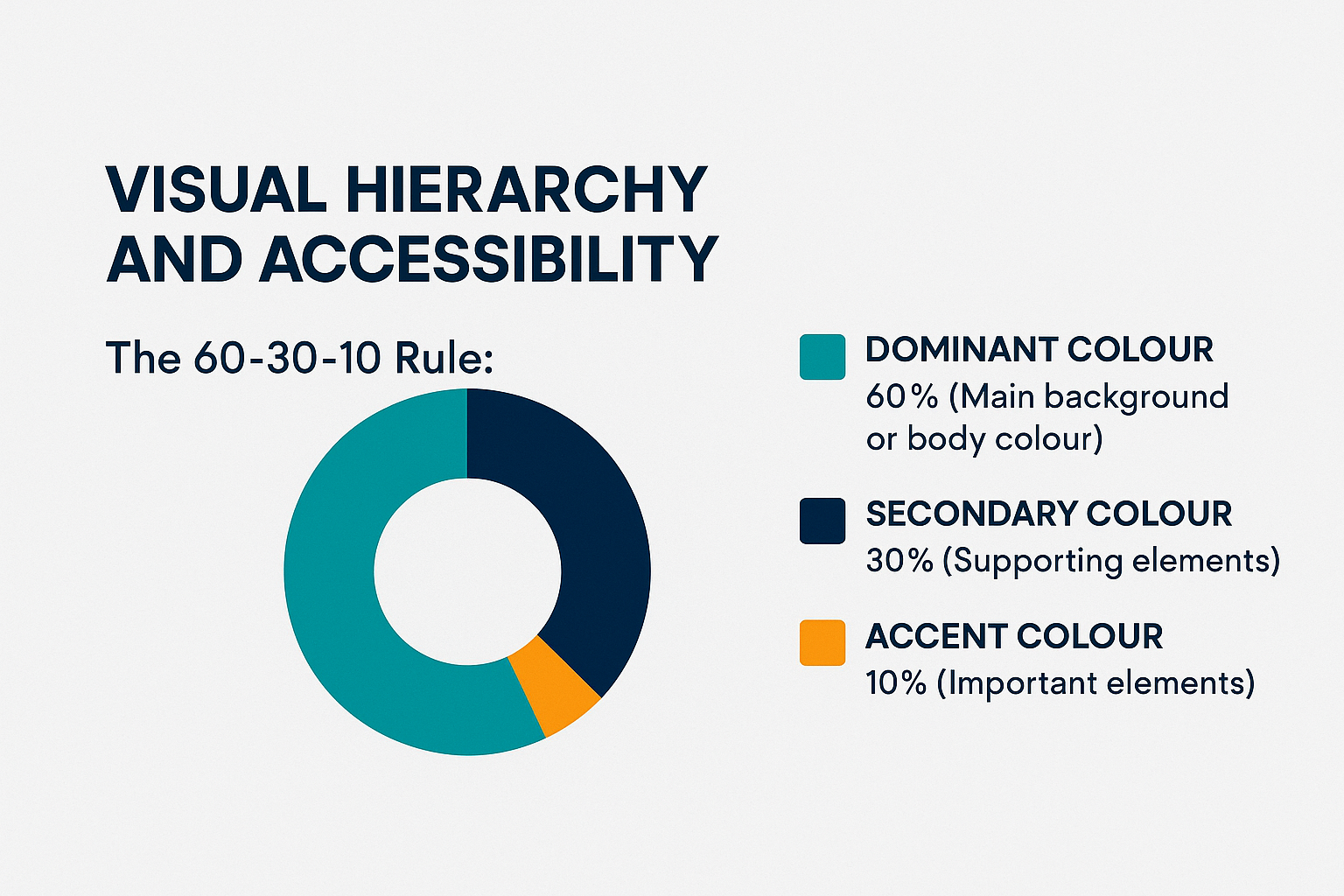 VISUAL HIERARCHY AND ACCESSIBILITY

The 60-30-10 Rule:

DOMINANT COLOUR
60% (Main background or body colour)

SECONDARY COLOUR
30% (Supporting elements)

ACCENT COLOUR
10% (Important elements)